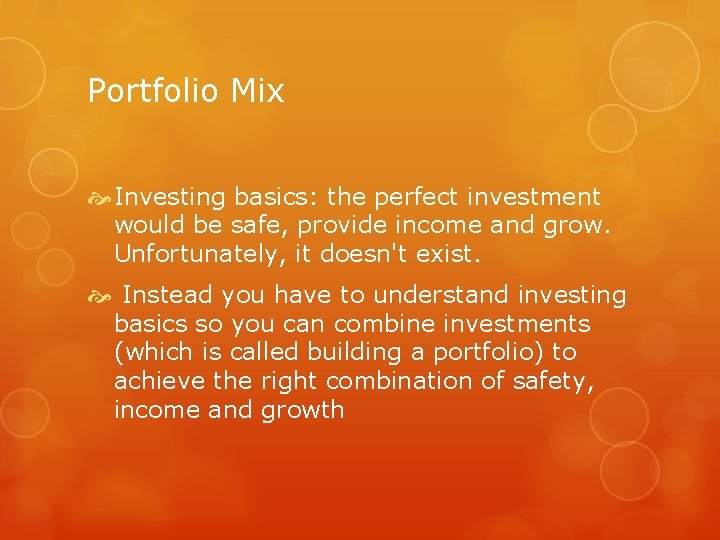 Portfolio Mix

Investing basics: the perfect investment would be safe, provide income and grow. Unfortunately, it doesn't exist.

Instead you have to understand investing basics so you can combine investments (which is called building a portfolio) to achieve the right combination of safety, income and growth